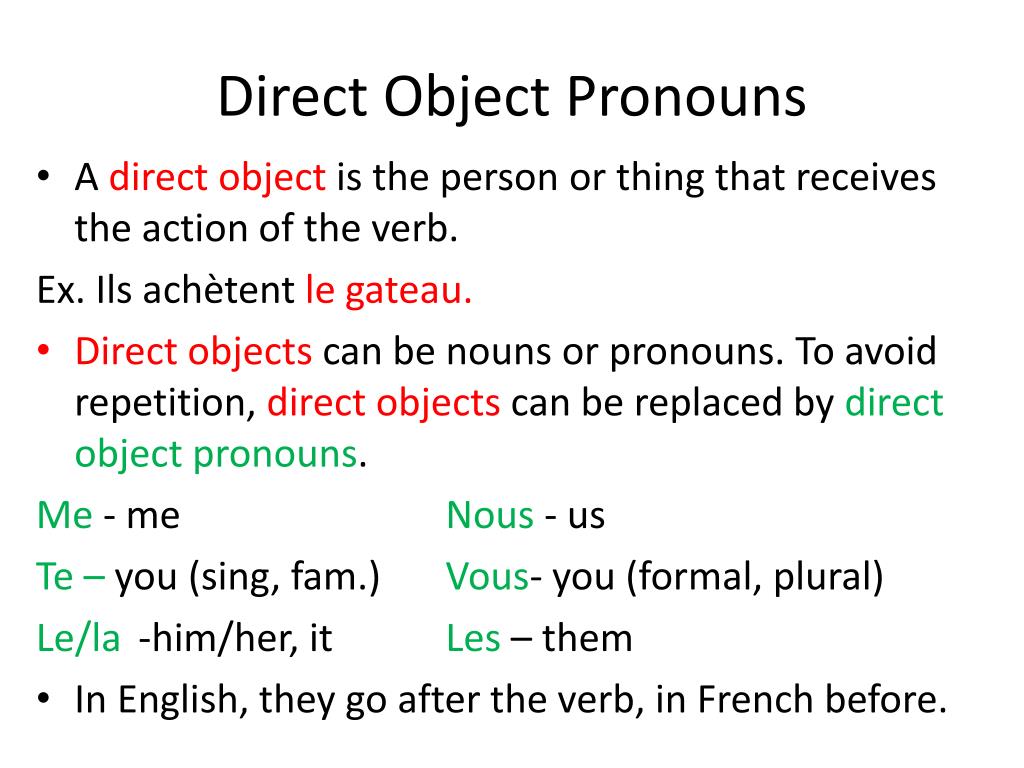 Direct Object Pronouns

• A direct object is the person or thing that receives the action of the verb.

Ex. Ils achètent le gateau.

• Direct objects can be nouns or pronouns. To avoid repetition, direct objects can be replaced by direct object pronouns.

Me - me

Te – you (sing, fam.)

Le/la -him/her, it

Nous - us

Vous- you (formal, plural)

Les – them

• In English, they go after the verb, in French before.